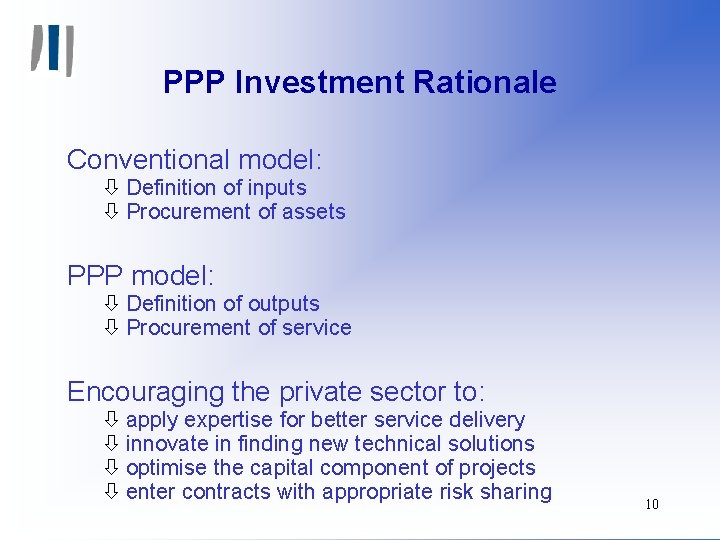 PPP Investment Rationale

Conventional model:
⇩ Definition of inputs
⇩ Procurement of assets

PPP model:
⇩ Definition of outputs
⇩ Procurement of service

Encouraging the private sector to:
⇩ apply expertise for better service delivery
⇩ innovate in finding new technical solutions
⇩ optimise the capital component of projects
⇩ enter contracts with appropriate risk sharing

10